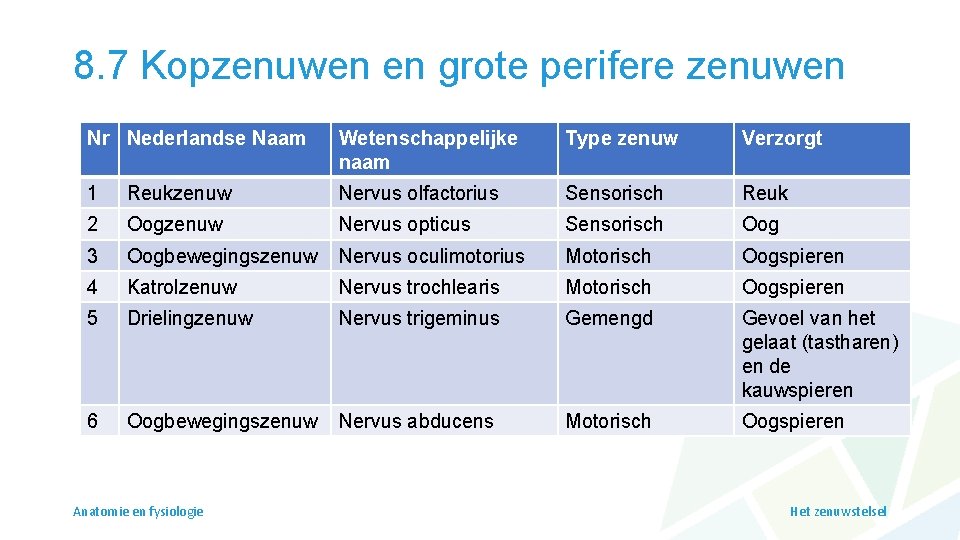 8.7 Kopzenuwen en grote perifere zenuwen

| Nr | Nederlandse Naam | Wetenschappelijke naam | Type zenuw | Verzorgt |
|---|---|---|---|---|
| 1 | Reukzenuw | Nervus olfactorius | Sensorisch | Reuk |
| 2 | Oogzenuw | Nervus opticus | Sensorisch | Oog |
| 3 | Oogbewegingszenuw | Nervus oculimotorius | Motorisch | Oogspieren |
| 4 | Katrolzenuw | Nervus trochlearis | Motorisch | Oogspieren |
| 5 | Drielingzenuw | Nervus trigeminus | Gemengd | Gevoel van het gelaat (tastharen) en de kauwspieren |
| 6 | Oogbewegingszenuw | Nervus abducens | Motorisch | Oogspieren |

Anatomie en fysiologie

Het zenuwstelsel